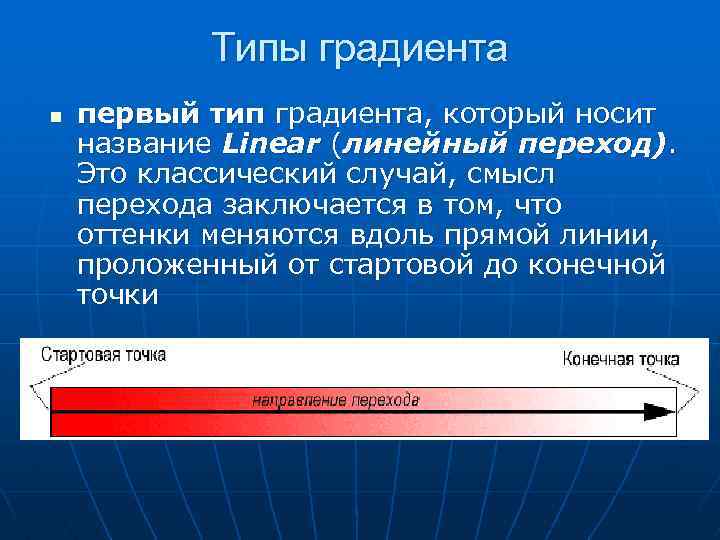 Типы градиента

первый тип градиента, который носит название Linear (линейный переход). Это классический случай, смысл перехода заключается в том, что оттенки меняются вдоль прямой линии, проложенный от стартовой до конечной точки

Стартовая точка

Конечная точка

направление перехода